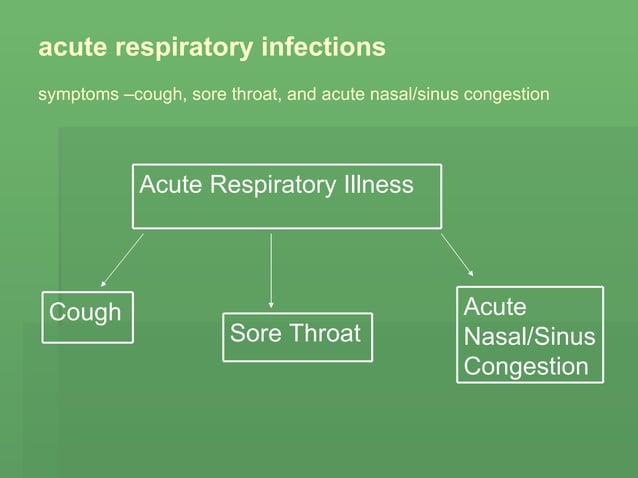 acute respiratory infections

symptoms –cough, sore throat, and acute nasal/sinus congestion

Acute Respiratory Illness

Cough

Sore Throat

Acute Nasal/Sinus Congestion